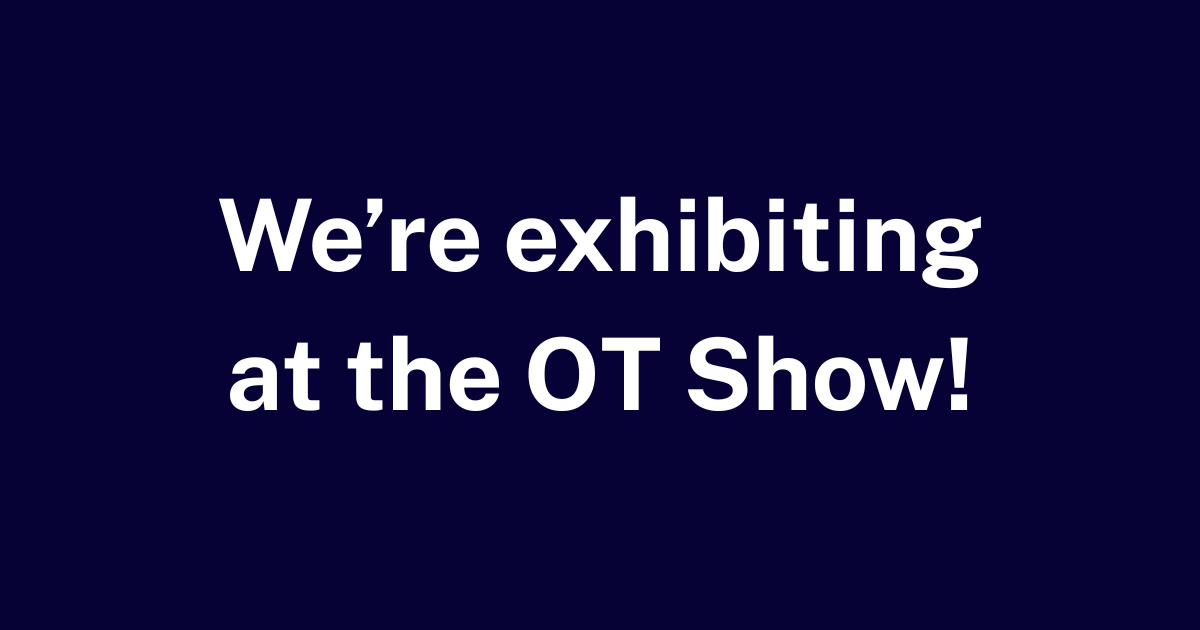 We’re exhibiting at the OT Show!